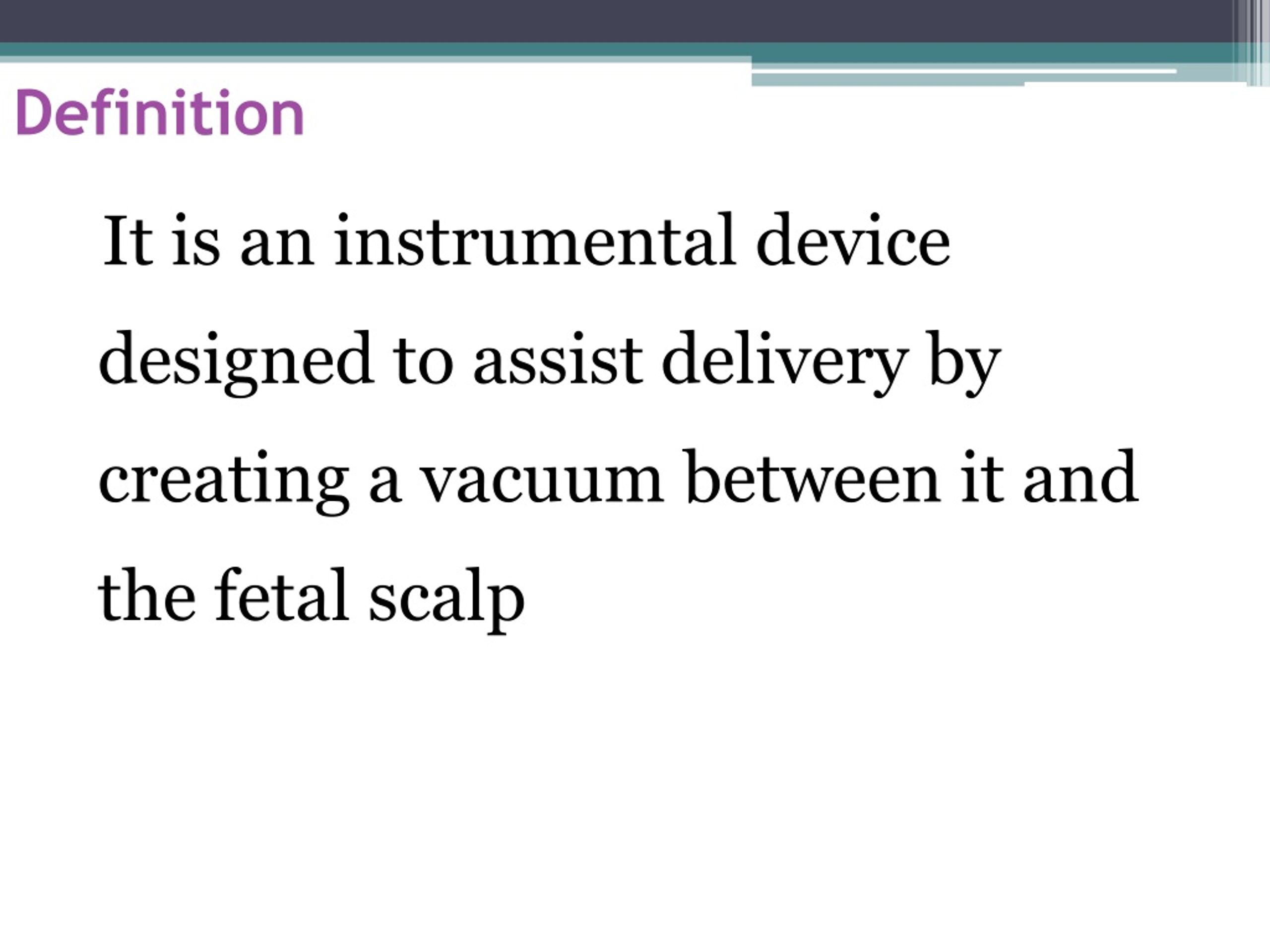 Definition

It is an instrumental device designed to assist delivery by creating a vacuum between it and the fetal scalp